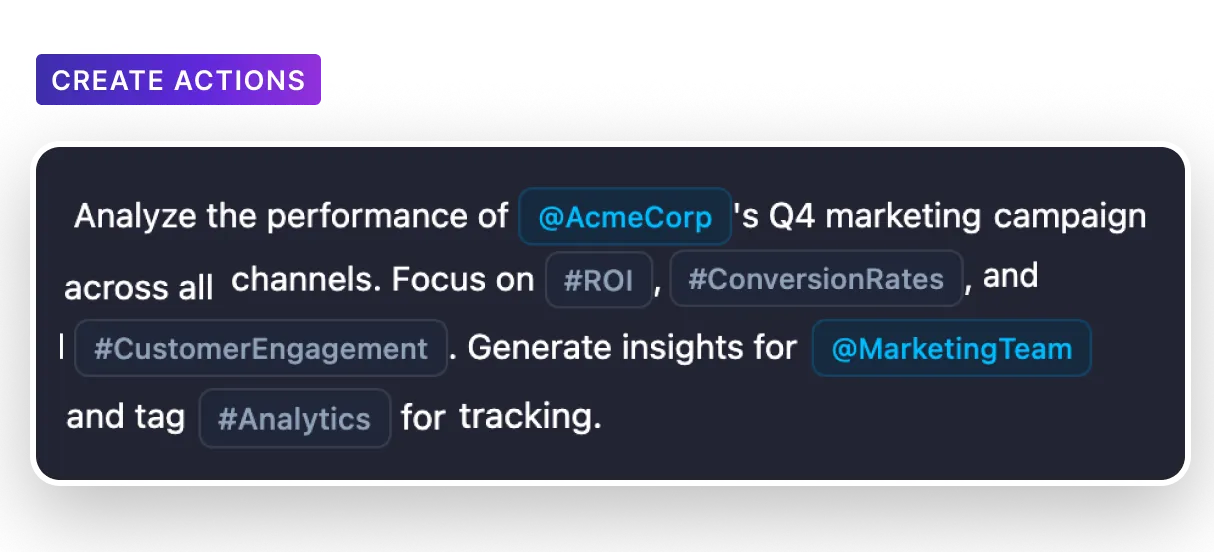 CREATE ACTIONS

Analyze the performance of @AcmeCorp's Q4 marketing campaign across all channels. Focus on #ROI, #ConversionRates, and #CustomerEngagement. Generate insights for @MarketingTeam and tag #Analytics for tracking.